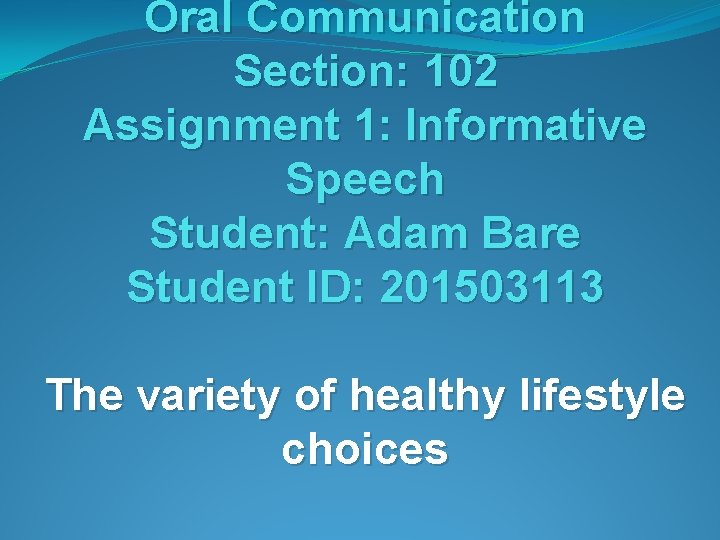 Oral Communication
Section: 102
Assignment 1: Informative Speech
Student: Adam Bare
Student ID: 201503113

The variety of healthy lifestyle choices